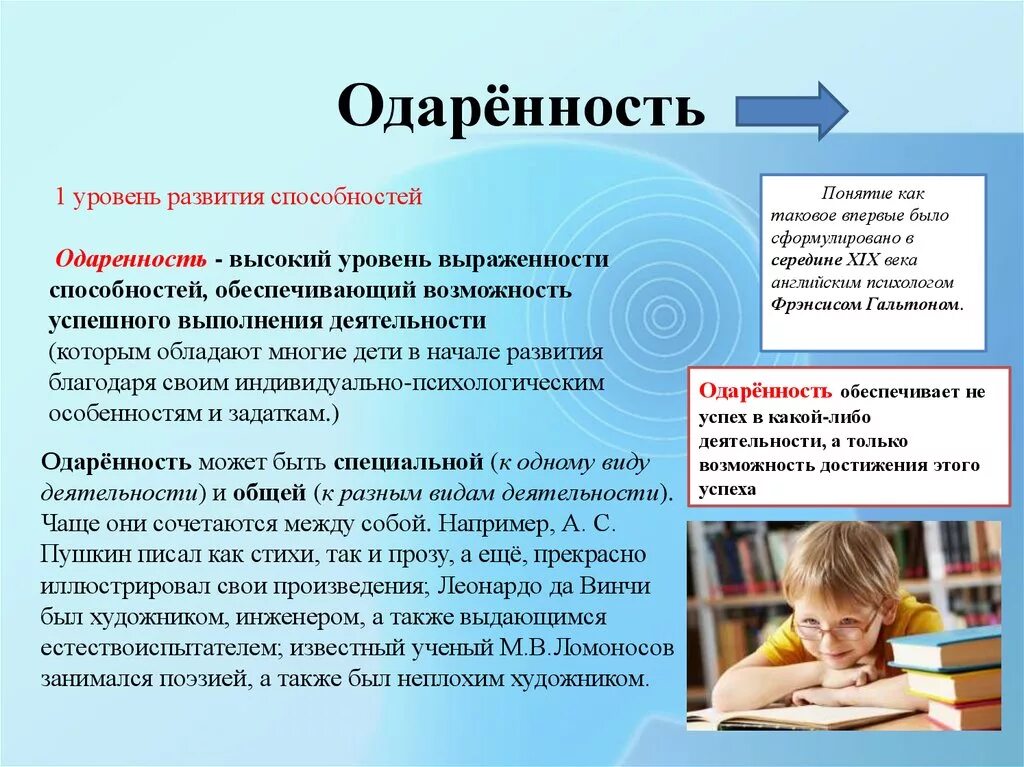 Одарённость

1 уровень развития способностей

Одаренность - высокий уровень выраженности способностей, обеспечивающий возможность успешного выполнения деятельности (которым обладают многие дети в начале развития благодаря своим индивидуально-психологическим особенностям и задаткам.)

Одарённость может быть специальной (к одному виду деятельности) и общей (к разным видам деятельности). Чаще они сочетаются между собой. Например, А. С. Пушкин писал как стихи, так и прозу, а ещё, прекрасно иллюстрировал свои произведения; Леонардо да Винчи был художником, инженером, а также выдающимся естествоиспытателем; известный ученый М.В.Ломоносов занимался поэзией, а также был неплохим художником.

Понятие как таковое впервые было сформулировано в середине XIX века английским психологом Фрэнсисом Гальтоном.

Одарённость обеспечивает не успех в какой-либо деятельности, а только возможность достижения этого успеха